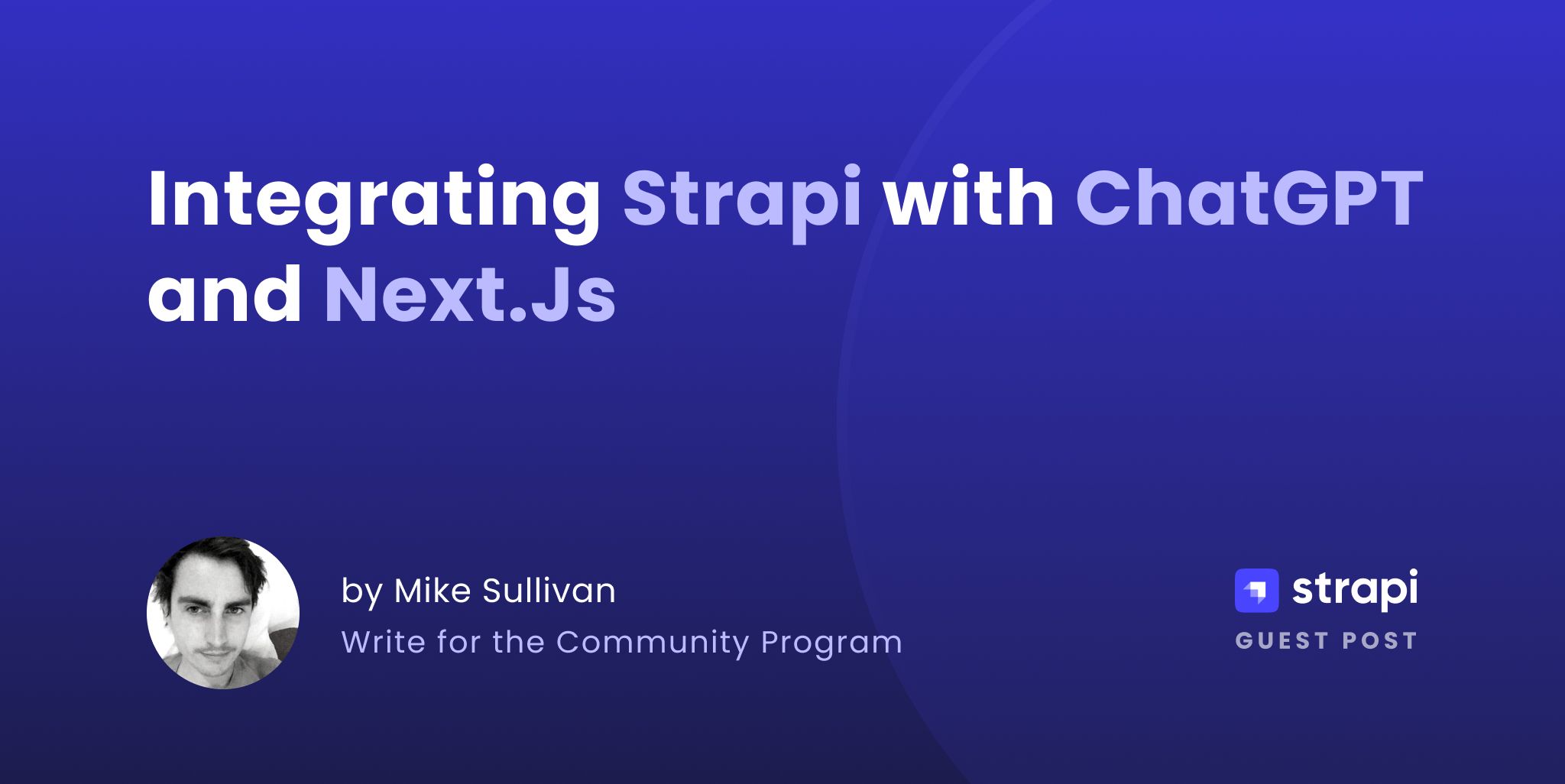 Integrating Strapi with ChatGPT and Next.Js

by Mike Sullivan
Write for the Community Program

strapi
GUEST POST